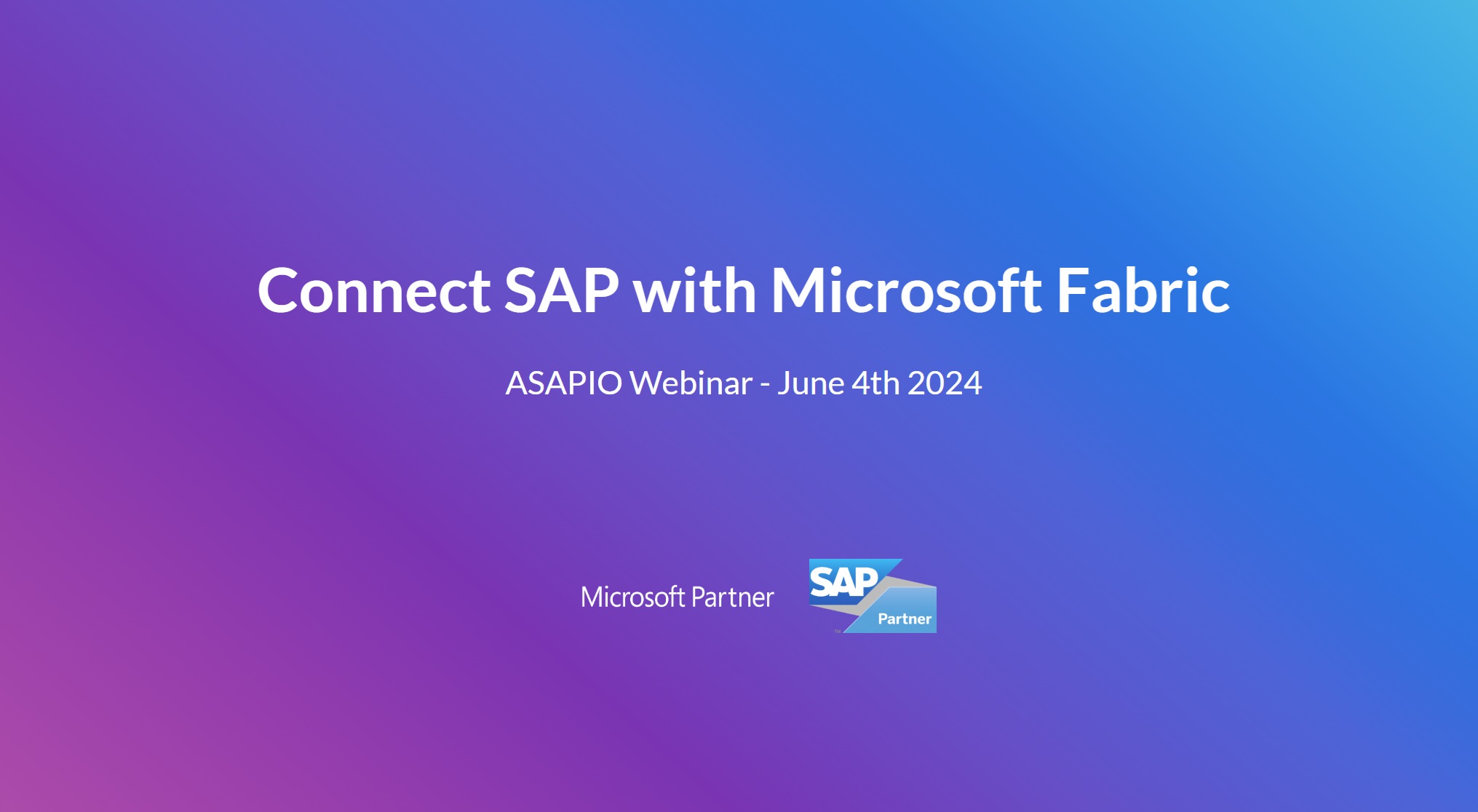 Connect SAP with Microsoft Fabric

ASAPIO Webinar - June 4th 2024

Microsoft Partner

SAP Partner